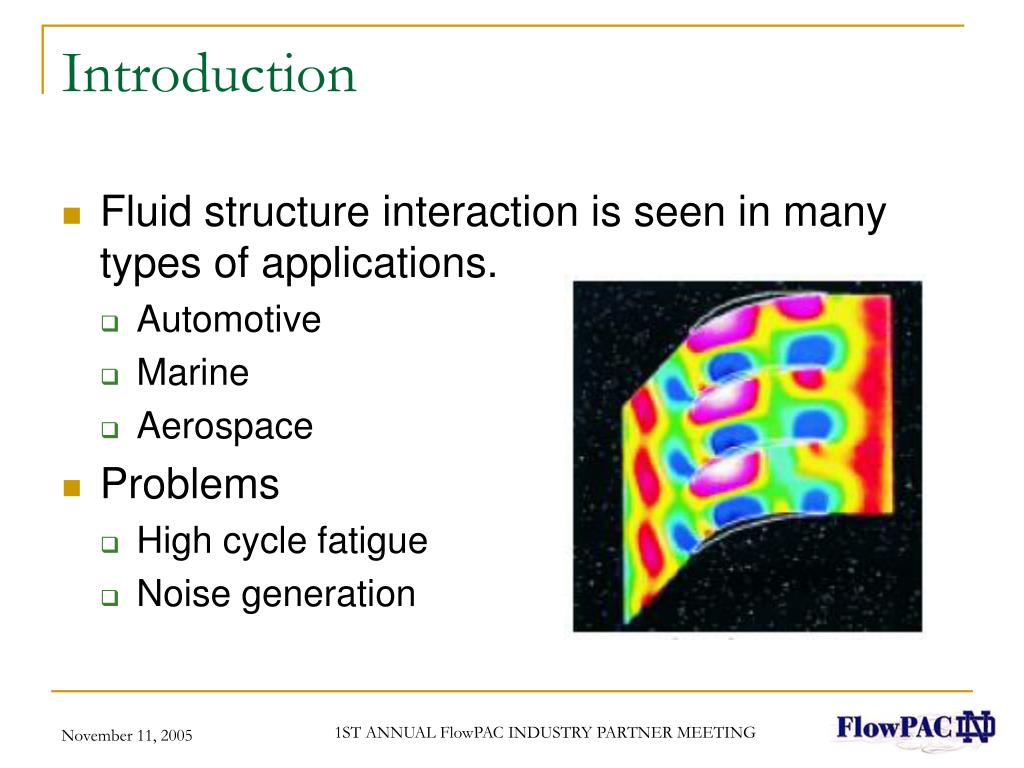 Introduction

- Fluid structure interaction is seen in many types of applications.
  - Automotive
  - Marine
  - Aerospace
- Problems
  - High cycle fatigue
  - Noise generation

November 11, 2005

1ST ANNUAL FlowPAC INDUSTRY PARTNER MEETING

FlowPAC ND